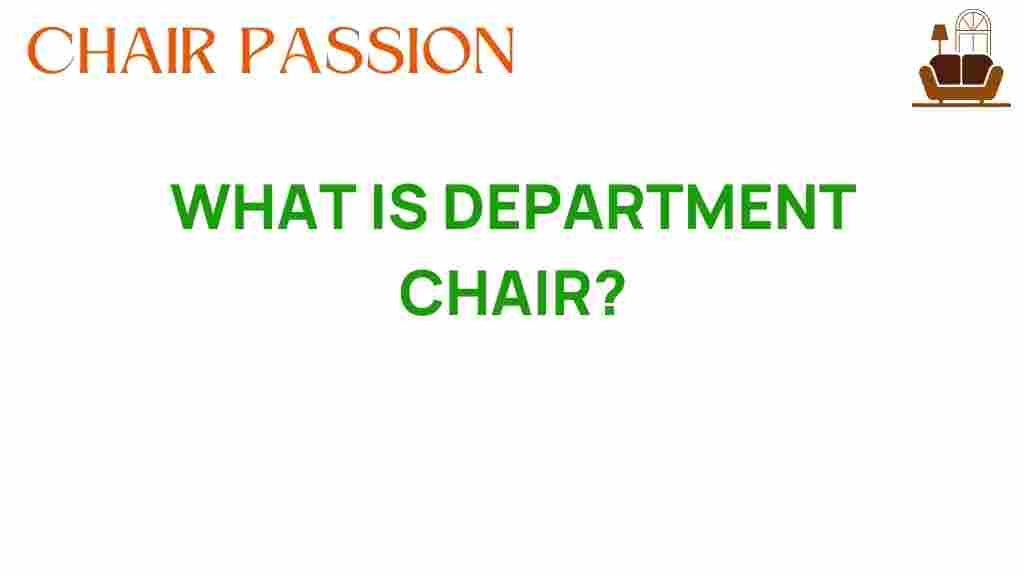 CHAIR PASSION

WHAT IS DEPARTMENT CHAIR?